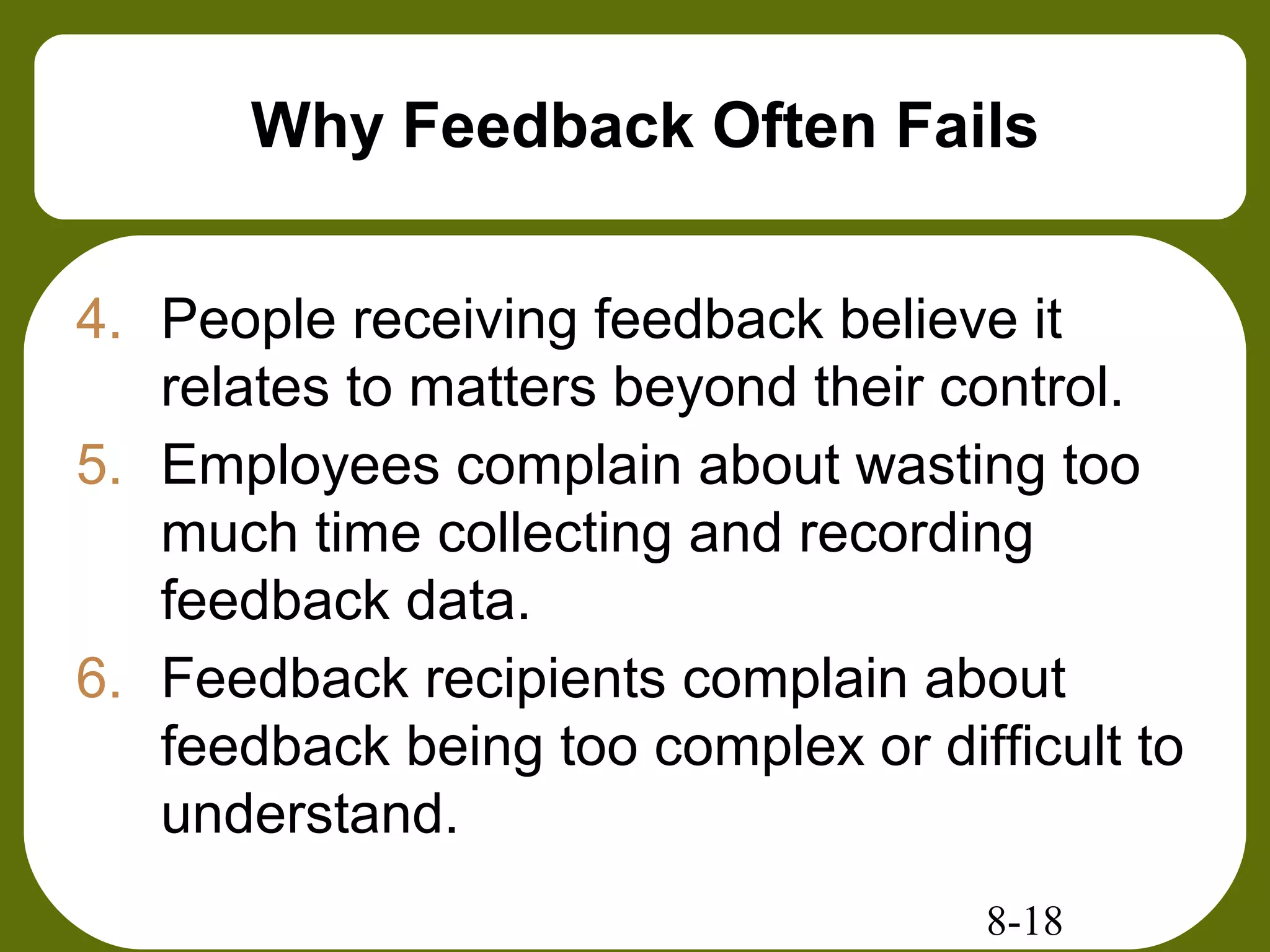 Why Feedback Often Fails

4. People receiving feedback believe it relates to matters beyond their control.
5. Employees complain about wasting too much time collecting and recording feedback data.
6. Feedback recipients complain about feedback being too complex or difficult to understand.

8-18